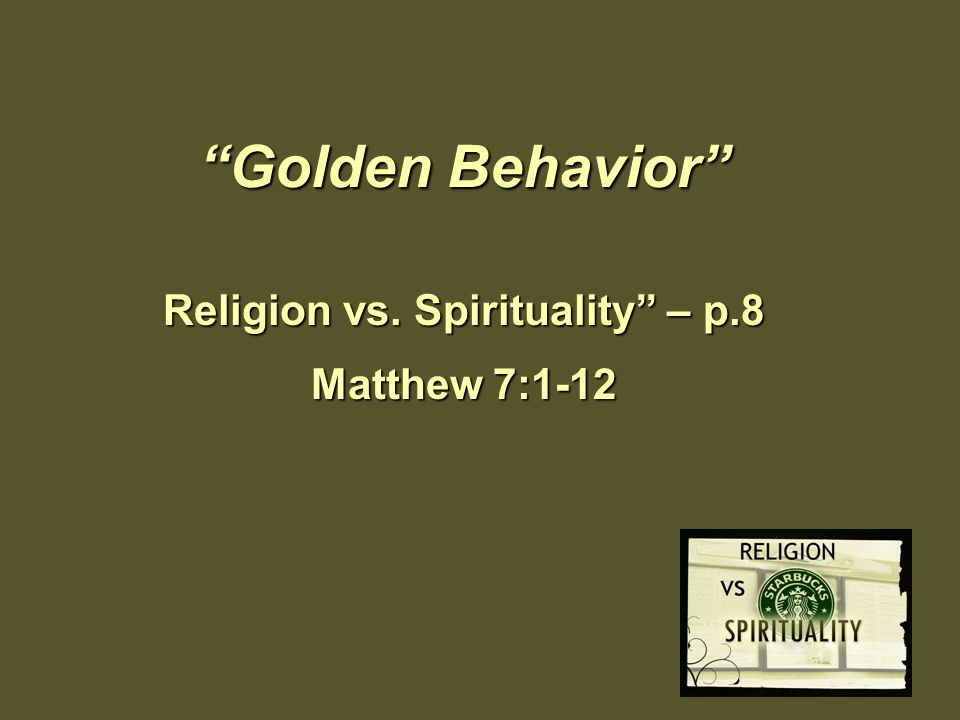 “Golden Behavior”

Religion vs. Spirituality” – p.8

Matthew 7:1-12

RELIGION
VS
STARBUCKS
SPIRITUALITY